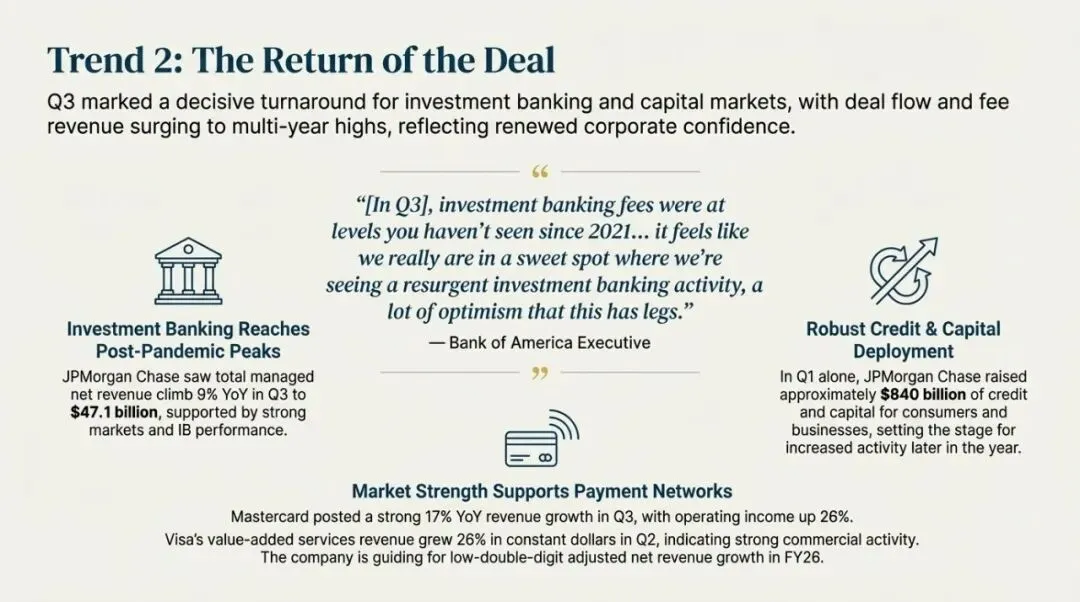 Trend 2: The Return of the Deal

Q3 marked a decisive turnaround for investment banking and capital markets, with deal flow and fee revenue surging to multi-year highs, reflecting renewed corporate confidence.

“

“[In Q3], investment banking fees were at levels you haven’t seen since 2021... it feels like we really are in a sweet spot where we’re seeing a resurgent investment banking activity, a lot of optimism that this has legs.”

— Bank of America Executive

”

Investment Banking Reaches Post-Pandemic Peaks

JPMorgan Chase saw total managed net revenue climb 9% YoY in Q3 to $47.1 billion, supported by strong markets and IB performance.

Robust Credit & Capital Deployment

In Q1 alone, JPMorgan Chase raised approximately $840 billion of credit and capital for consumers and businesses, setting the stage for increased activity later in the year.

Market Strength Supports Payment Networks

Mastercard posted a strong 17% YoY revenue growth in Q3, with operating income up 26%.

Visa’s value-added services revenue grew 26% in constant dollars in Q2, indicating strong commercial activity. The company is guiding for low-double-digit adjusted net revenue growth in FY26.